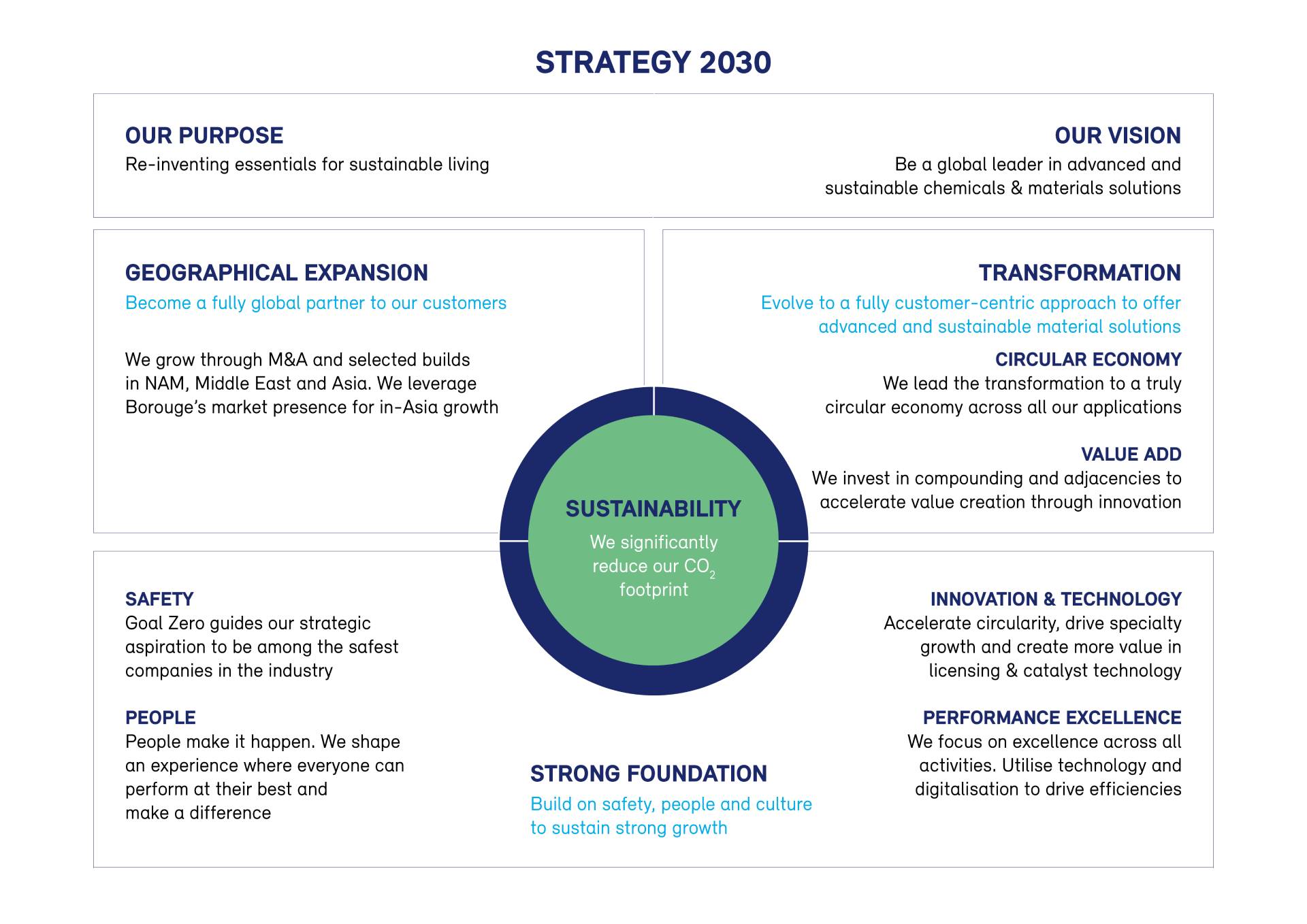 STRATEGY 2030

OUR PURPOSE
Re-inventing essentials for sustainable living

OUR VISION
Be a global leader in advanced and sustainable chemicals & materials solutions

GEOGRAPHICAL EXPANSION
Become a fully global partner to our customers

We grow through M&A and selected builds in NAM, Middle East and Asia. We leverage Borouge's market presence for in-Asia growth

TRANSFORMATION
Evolve to a fully customer-centric approach to offer advanced and sustainable material solutions

CIRCULAR ECONOMY
We lead the transformation to a truly circular economy across all our applications

VALUE ADD
We invest in compounding and adjacencies to accelerate value creation through innovation

SUSTAINABILITY
We significantly reduce our $CO_2$ footprint

SAFETY
Goal Zero guides our strategic aspiration to be among the safest companies in the industry

PEOPLE
People make it happen. We shape an experience where everyone can perform at their best and make a difference

STRONG FOUNDATION
Build on safety, people and culture to sustain strong growth

INNOVATION & TECHNOLOGY
Accelerate circularity, drive specialty growth and create more value in licensing & catalyst technology

PERFORMANCE EXCELLENCE
We focus on excellence across all activities. Utilise technology and digitalisation to drive efficiencies